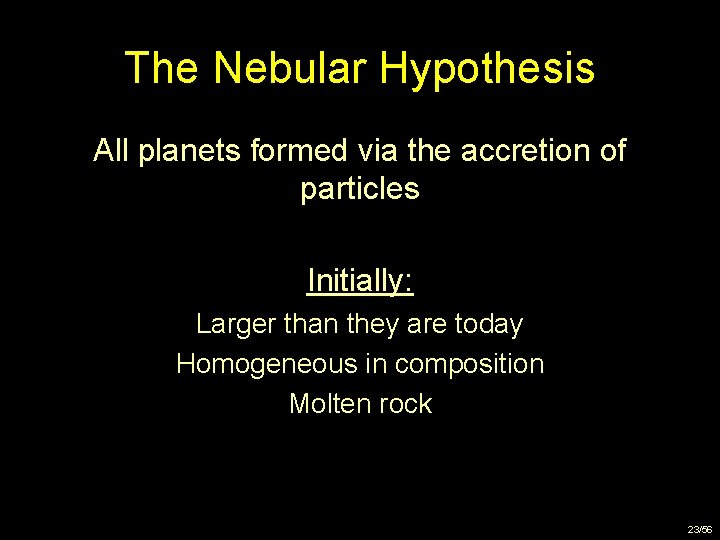 The Nebular Hypothesis

All planets formed via the accretion of particles

Initially:

Larger than they are today
Homogeneous in composition
Molten rock

23/56